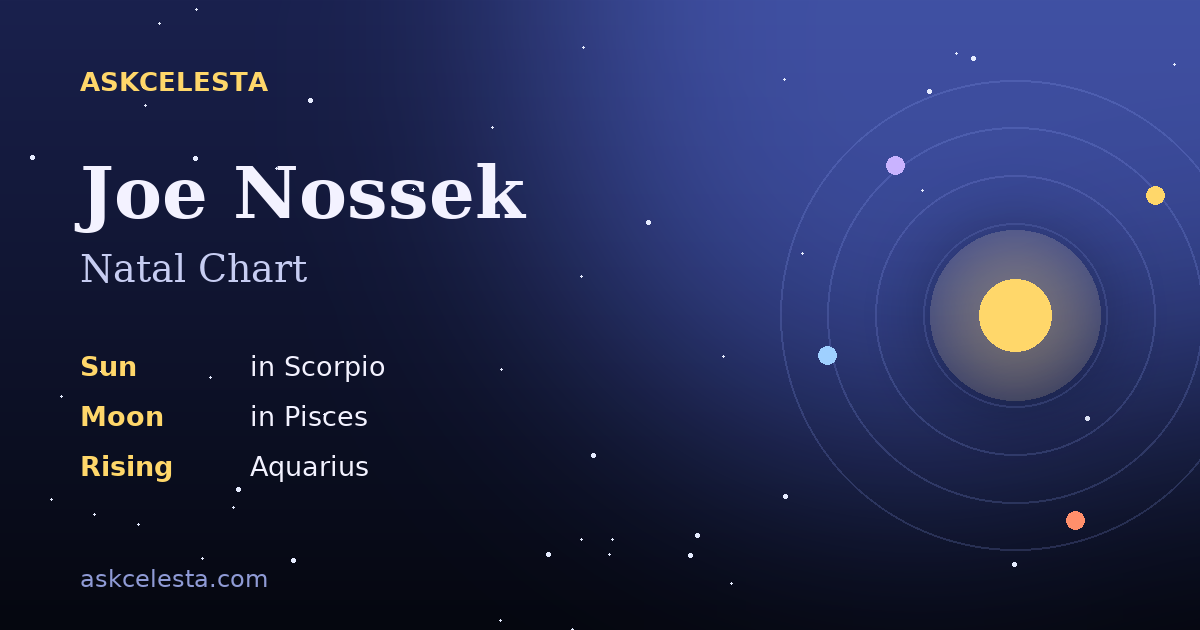 ASKCELESTA

Joe Nossek

Natal Chart

Sun in Scorpio
Moon in Pisces
Rising Aquarius

askcelesta.com